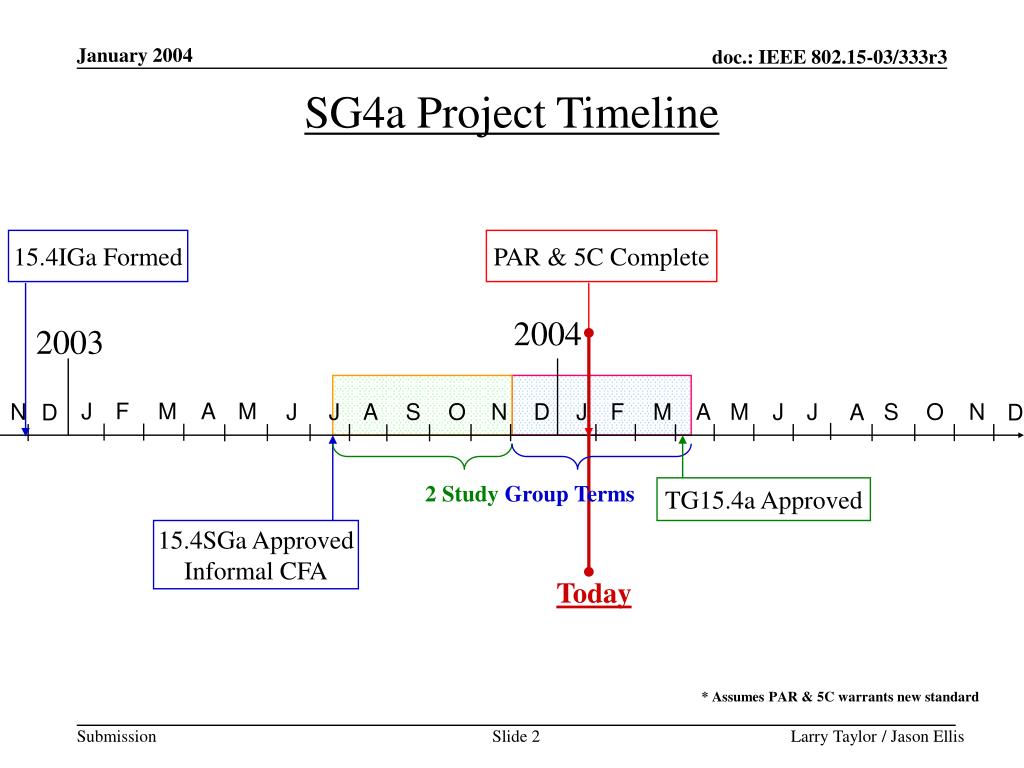 January 2004

doc.: IEEE 802.15-03/333r3

SG4a Project Timeline

15.4IGa Formed

PAR & 5C Complete

2003

2004

N D J F M A M J J A S O N D J F M A M J J A S O N D

2 Study Group Terms

TG15.4a Approved

15.4SGa Approved Informal CFA

Today

* Assumes PAR & 5C warrants new standard

Submission

Slide 2

Larry Taylor / Jason Ellis